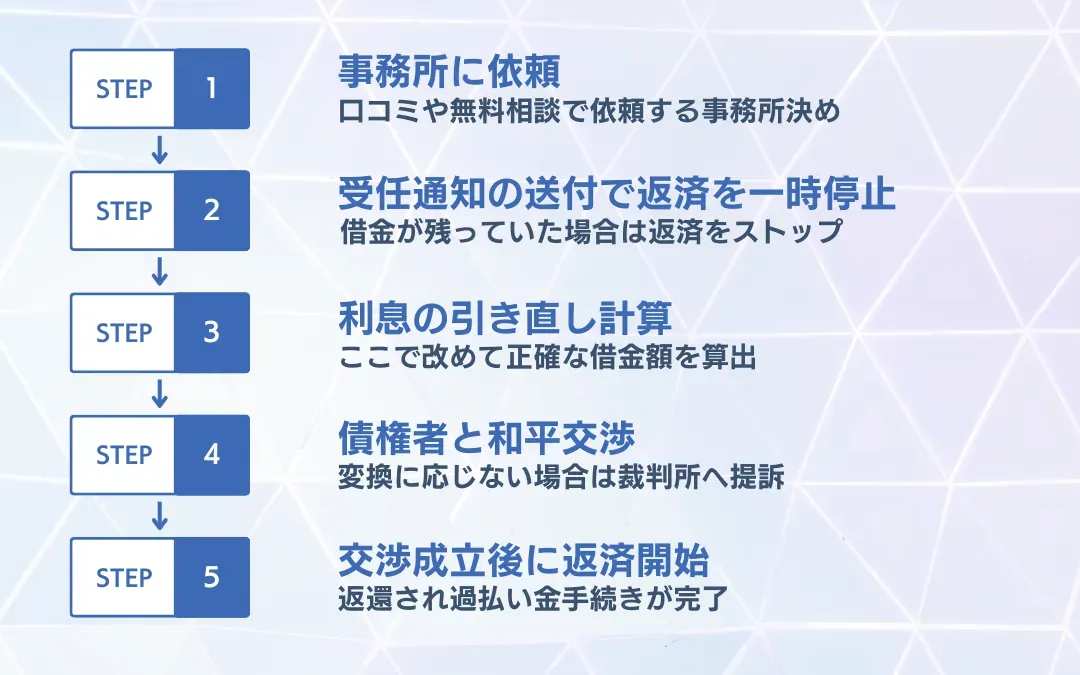 STEP 1
事務所に依頼
口コミや無料相談で依頼する事務所決め

STEP 2
受任通知の送付で返済を一時停止
借金が残っていた場合は返済をストップ

STEP 3
利息の引き直し計算
ここで改めて正確な借金額を算出

STEP 4
債権者と和平交渉
変換に応じない場合は裁判所へ提訴

STEP 5
交渉成立後に返済開始
返還され過払い金手続きが完了